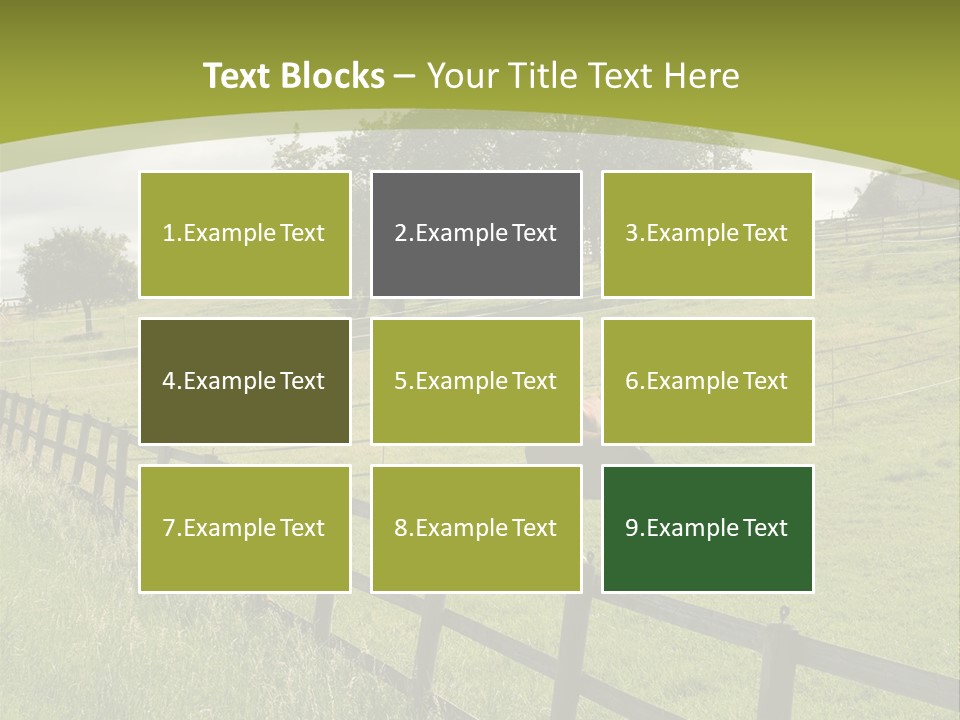 Text Blocks – Your Title Text Here

1.Example Text

2.Example Text

3.Example Text

4.Example Text

5.Example Text

6.Example Text

7.Example Text

8.Example Text

9.Example Text